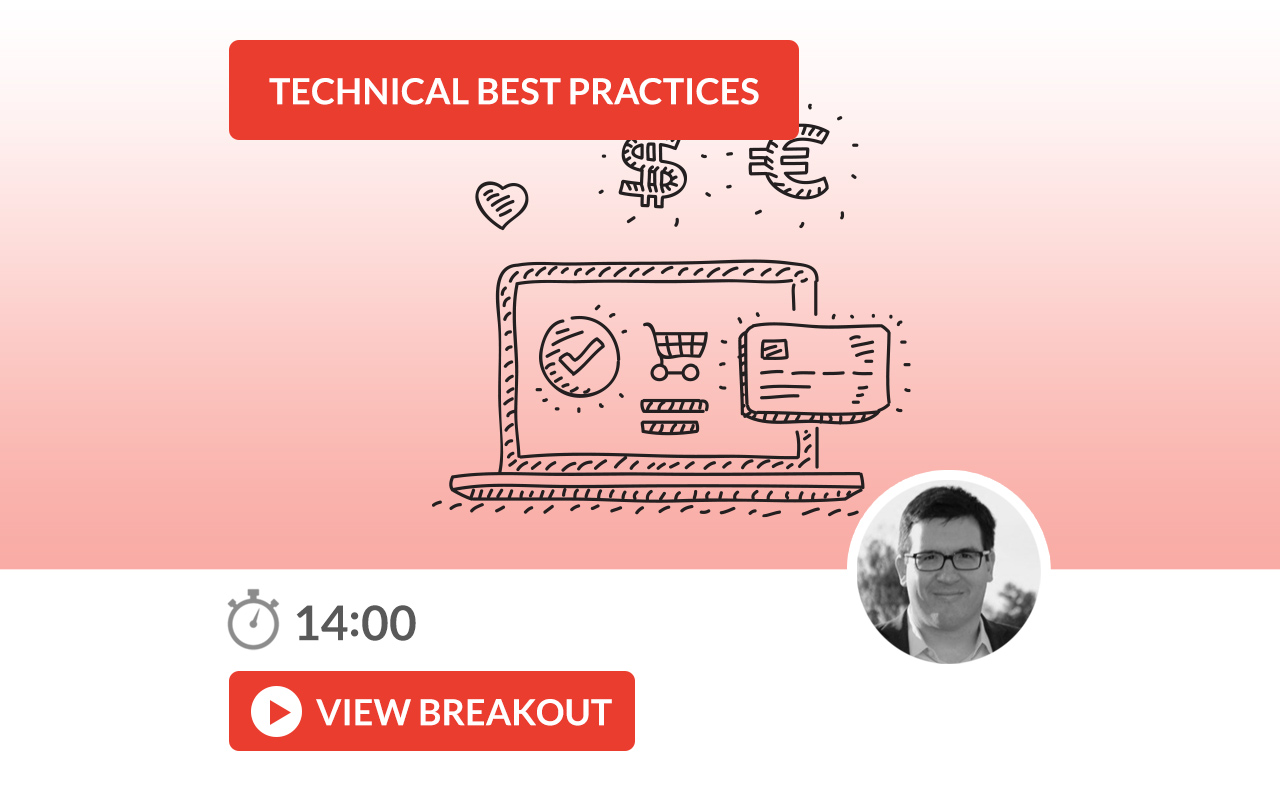 TECHNICAL BEST PRACTICES

$ €

14:00

VIEW BREAKOUT